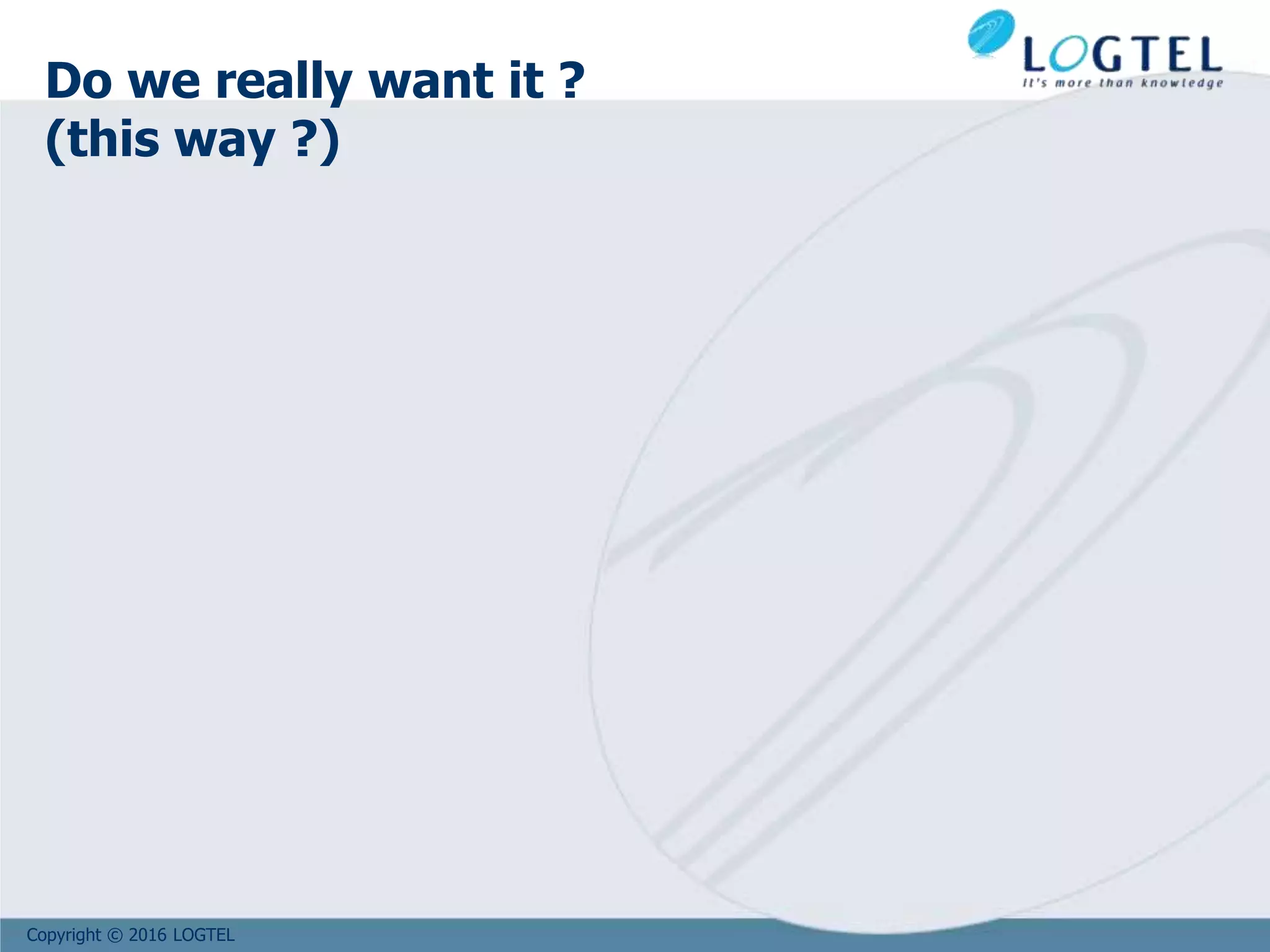 LOGTEL
It's more than knowledge

Do we really want it ?
(this way ?)

Copyright © 2016 LOGTEL